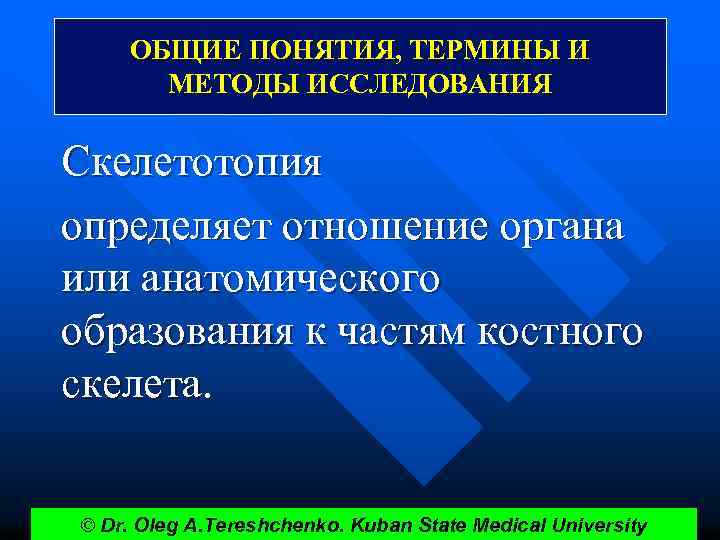 ОБЩИЕ ПОНЯТИЯ, ТЕРМИНЫ И МЕТОДЫ ИССЛЕДОВАНИЯ

Скелетотопия

определяет отношение органа или анатомического образования к частям костного скелета.

© Dr. Oleg A.Tereshchenko. Kuban State Medical University